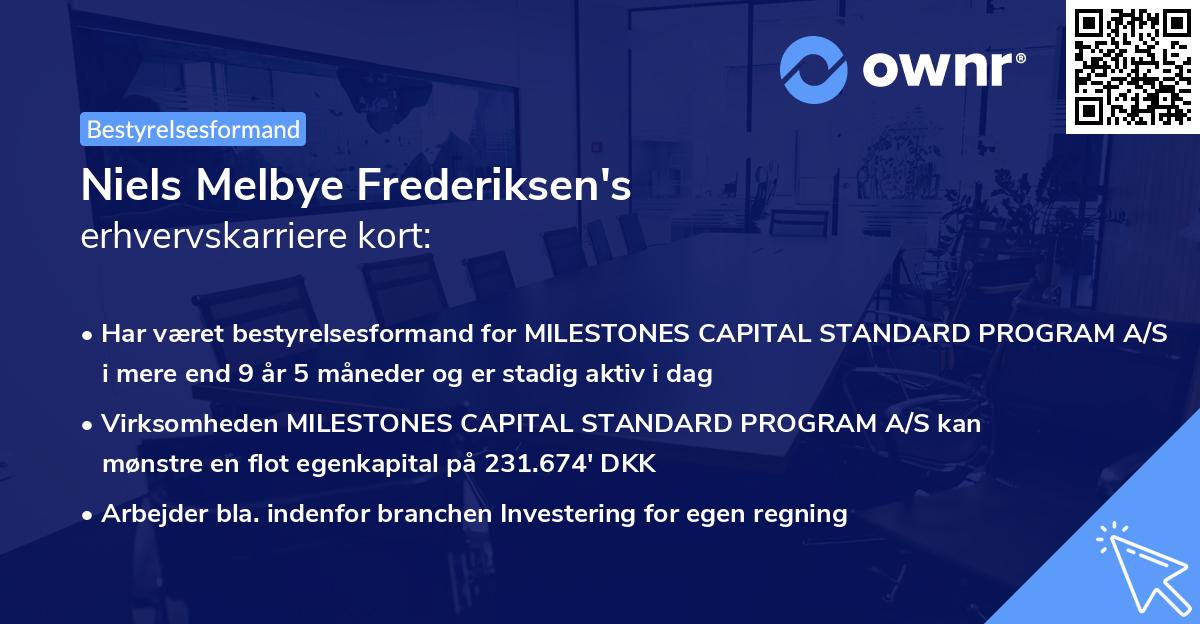 ownr®

Bestyrelsesformand

Niels Melbye Frederiksen's
erhvervskarriere kort:

• Har været bestyrelsesformand for MILESTONES CAPITAL STANDARD PROGRAM A/S i mere end 9 år 5 måneder og er stadig aktiv i dag

• Virksomheden MILESTONES CAPITAL STANDARD PROGRAM A/S kan mønstre en flot egenkapital på 231.674' DKK

• Arbejder bla. indenfor branchen Investering for egen regning